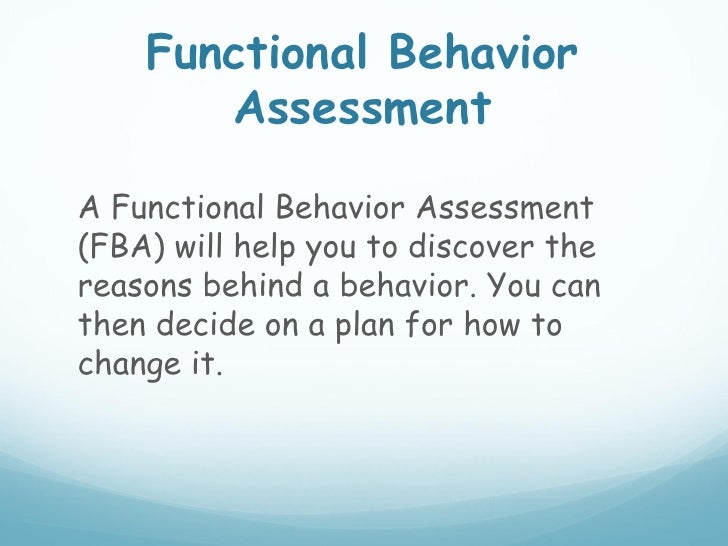 Functional Behavior Assessment

A Functional Behavior Assessment (FBA) will help you to discover the reasons behind a behavior. You can then decide on a plan for how to change it.